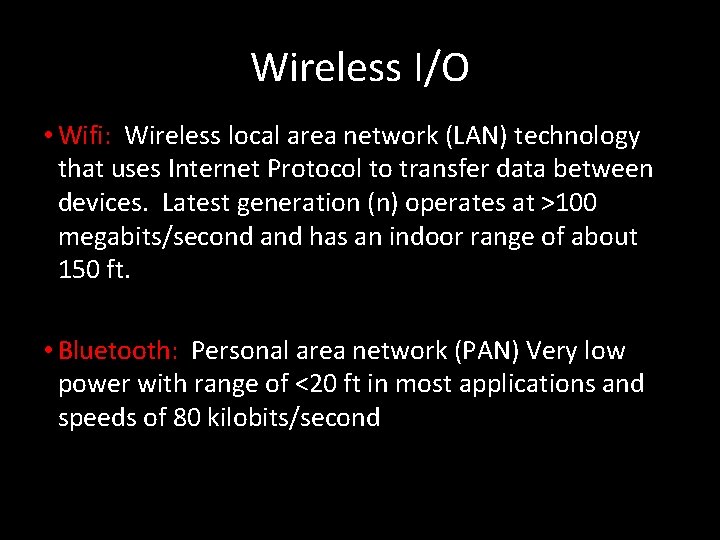 Wireless I/O

• Wifi: Wireless local area network (LAN) technology that uses Internet Protocol to transfer data between devices. Latest generation (n) operates at >100 megabits/second and has an indoor range of about 150 ft.

• Bluetooth: Personal area network (PAN) Very low power with range of <20 ft in most applications and speeds of 80 kilobits/second